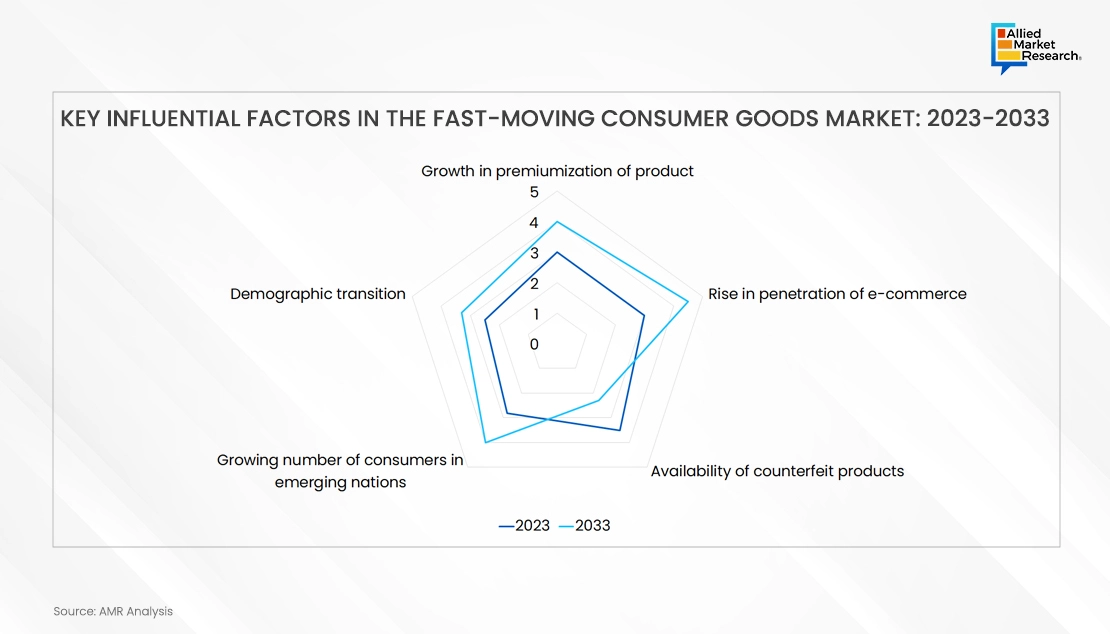 Allied Market Research®

KEY INFLUENTIAL FACTORS IN THE FAST-MOVING CONSUMER GOODS MARKET: 2023-2033

Growth in premiumization of product

5
4
3
2
1
0

Rise in penetration of e-commerce

Availability of counterfeit products

Growing number of consumers in emerging nations

Demographic transition

2023 2033

Source: AMR Analysis